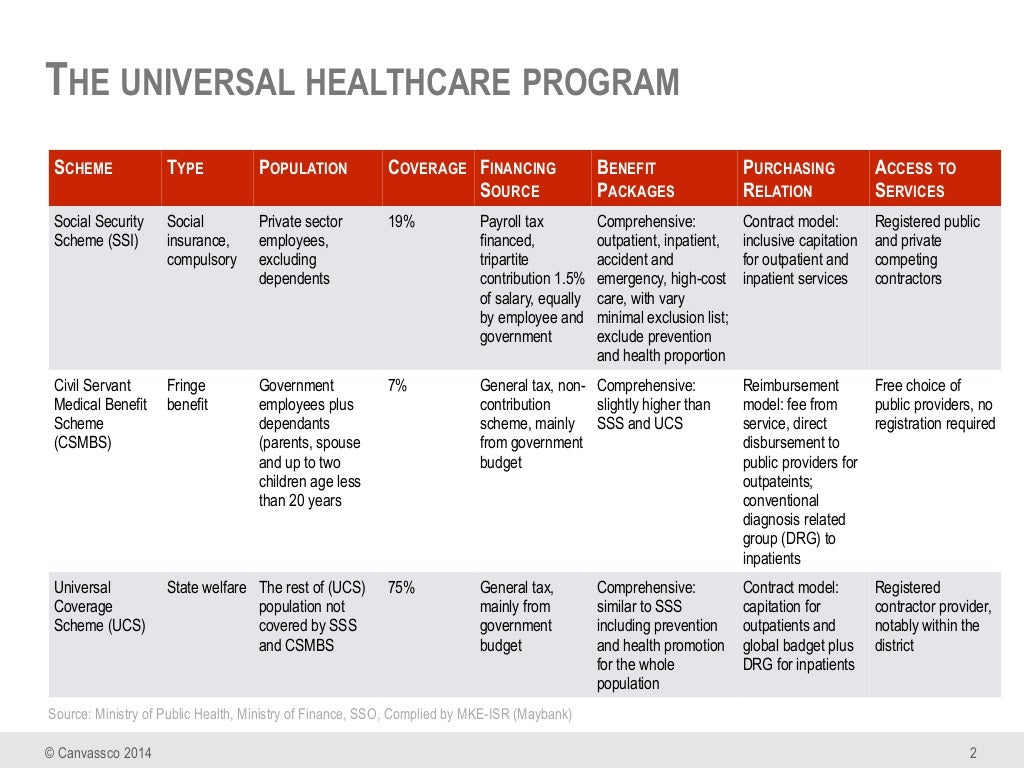 THE UNIVERSAL HEALTHCARE PROGRAM

| SCHEME | TYPE | POPULATION | COVERAGE | FINANCING SOURCE | BENEFIT PACKAGES | PURCHASING RELATION | ACCESS TO SERVICES |
|---|---|---|---|---|---|---|---|
| Social Security Scheme (SSI) | Social insurance, compulsory | Private sector employees, excluding dependents | 19% | Payroll tax financed, tripartite contribution 1.5% of salary, equally by employee and government | Comprehensive: outpatient, inpatient, accident and emergency, high-cost care, with vary minimal exclusion list; exclude prevention and health proportion | Contract model: inclusive capitation for outpatient and inpatient services | Registered public and private competing contractors |
| Civil Servant Medical Benefit Scheme (CSMBS) | Fringe benefit | Government employees plus dependants (parents, spouse and up to two children age less than 20 years | 7% | General tax, non-contribution scheme, mainly from government budget | Comprehensive: slightly higher than SSS and UCS | Reimbursement model: fee from service, direct disbursement to public providers for outpateints; conventional diagnosis related group (DRG) to inpatients | Free choice of public providers, no registration required |
| Universal Coverage Scheme (UCS) | State welfare | The rest of (UCS) population not covered by SSS and CSMBS | 75% | General tax, mainly from government budget | Comprehensive: similar to SSS including prevention and health promotion for the whole population | Contract model: capitation for outpatients and global badget plus DRG for inpatients | Registered contractor provider, notably within the district |

Source: Ministry of Public Health, Ministry of Finance, SSO, Complied by MKE-ISR (Maybank)

© Canvassco 2014

2